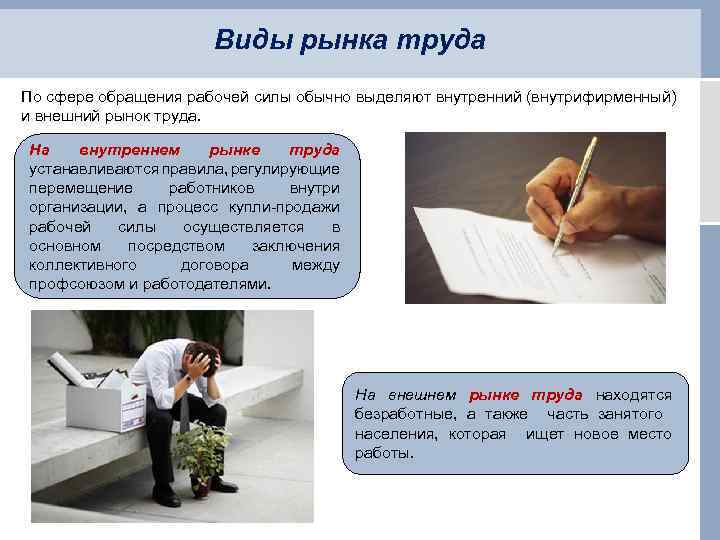 Виды рынка труда

По сфере обращения рабочей силы обычно выделяют внутренний (внутрифирменный) и внешний рынок труда.

На внутреннем рынке труда устанавливаются правила, регулирующие перемещение работников внутри организации, а процесс купли-продажи рабочей силы осуществляется в основном посредством заключения коллективного договора между профсоюзом и работодателями.

На внешнем рынке труда находятся безработные, а также часть занятого населения, которая ищет новое место работы.